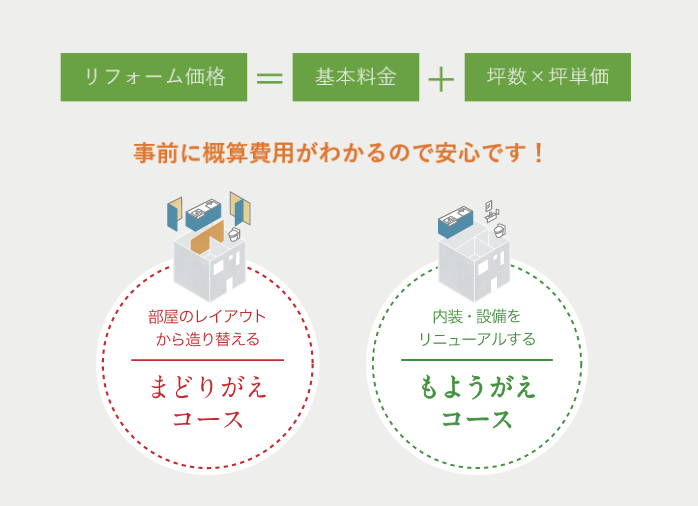 リフォーム価格 ＝ 基本料金 ＋ 坪数×坪単価

事前に概算費用がわかるので安心です！

部屋のレイアウトから造り替える

まどりがえコース

内装・設備をリニューアルする

もようがえコース